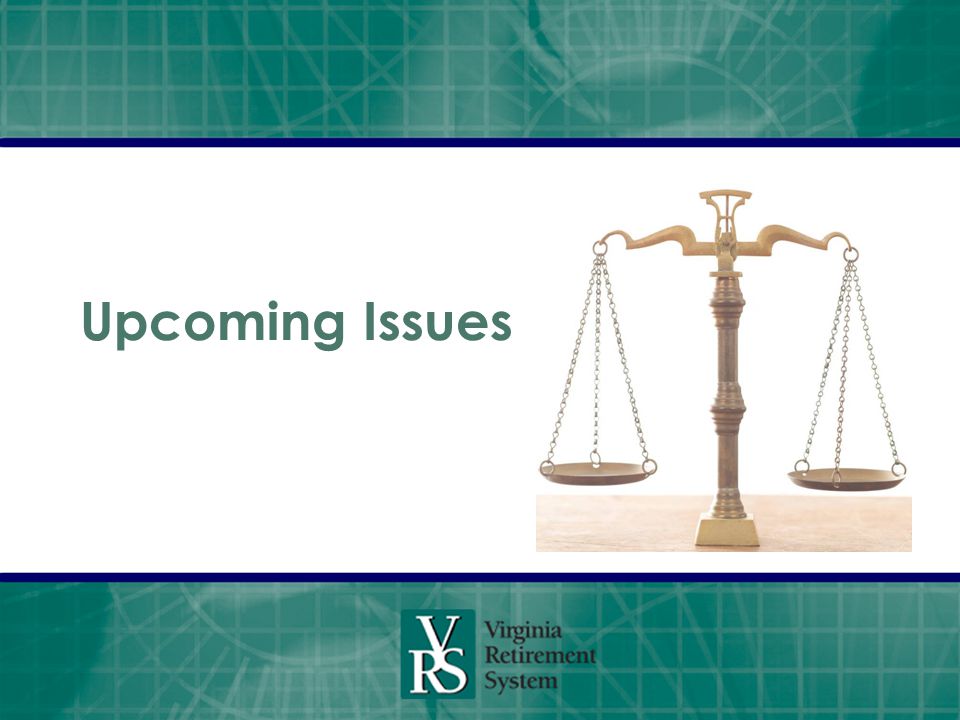 Upcoming Issues

VRS Virginia Retirement System